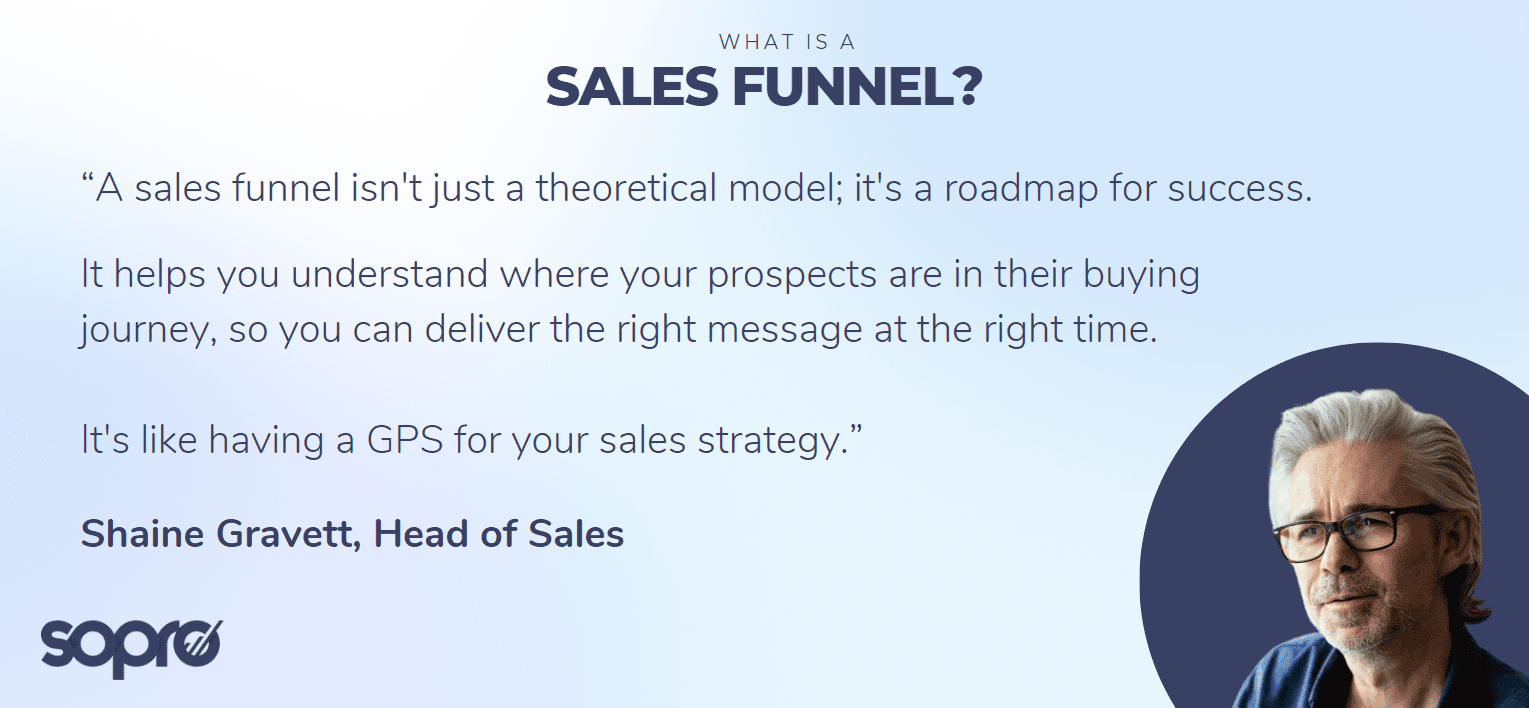 WHAT IS A
SALES FUNNEL?

“A sales funnel isn't just a theoretical model; it's a roadmap for success.

It helps you understand where your prospects are in their buying journey, so you can deliver the right message at the right time.

It's like having a GPS for your sales strategy.”

Shaine Gravett, Head of Sales

sopro